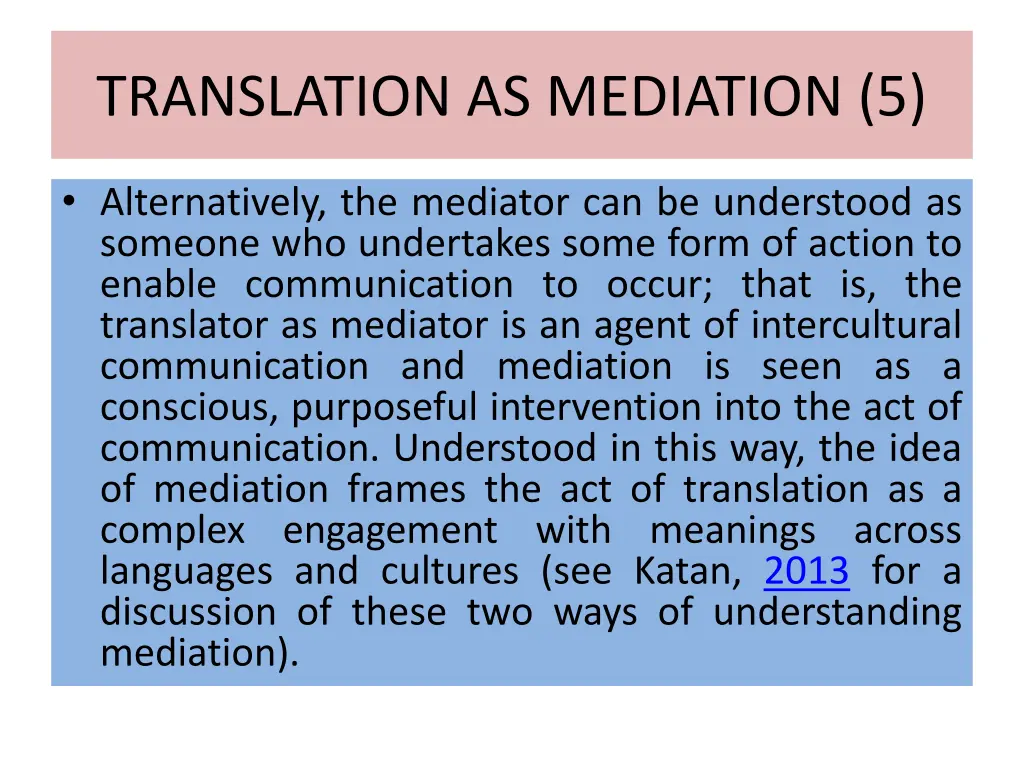 TRANSLATION AS MEDIATION (5)

• Alternatively, the mediator can be understood as someone who undertakes some form of action to enable communication to occur; that is, the translator as mediator is an agent of intercultural communication and mediation is seen as a conscious, purposeful intervention into the act of communication. Understood in this way, the idea of mediation frames the act of translation as a complex engagement with meanings across languages and cultures (see Katan, 2013 for a discussion of these two ways of understanding mediation).